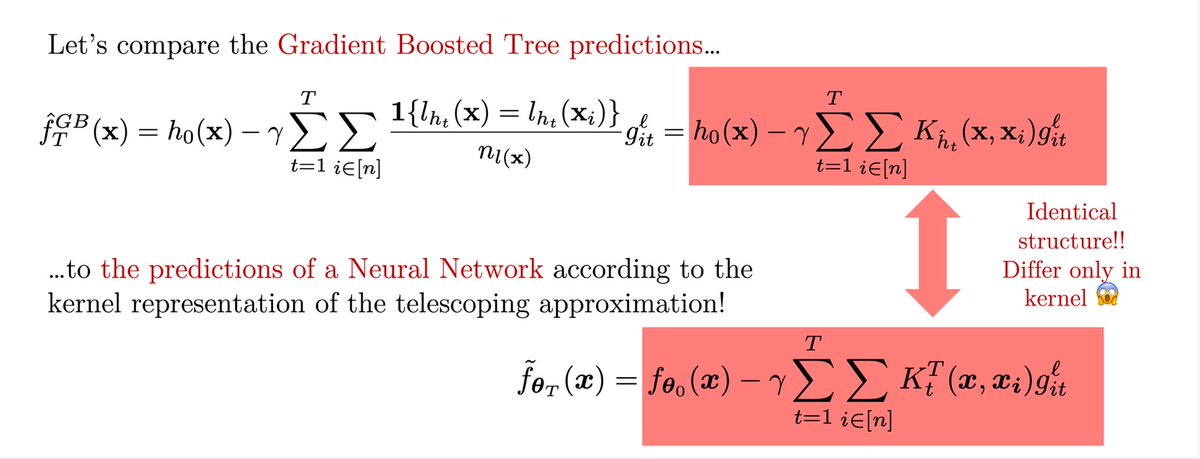 Let's compare the Gradient Boosted Tree predictions...

$\hat{f}_T^{GB}(\mathbf{x}) = h_0(\mathbf{x}) - \gamma \sum_{t=1}^{T} \sum_{i \in [n]} \frac{\mathbf{1}\{l_{h_t}(\mathbf{x}) = l_{h_t}(\mathbf{x}_i)\}}{n_{l(\mathbf{x})}} g_{it}^{\ell} = h_0(\mathbf{x}) - \gamma \sum_{t=1}^{T} \sum_{i \in [n]} K_{\hat{h}_t}(\mathbf{x}, \mathbf{x}_i) g_{it}^{\ell}$

Identical structure!! Differ only in kernel 😱

...to the predictions of a Neural Network according to the kernel representation of the telescoping approximation!

$\tilde{f}_{\boldsymbol{\theta}_T}(\boldsymbol{x}) = f_{\boldsymbol{\theta}_0}(\boldsymbol{x}) - \gamma \sum_{t=1}^{T} \sum_{i \in [n]} K_t^T(\boldsymbol{x}, \boldsymbol{x}_i) g_{it}^{\ell}$